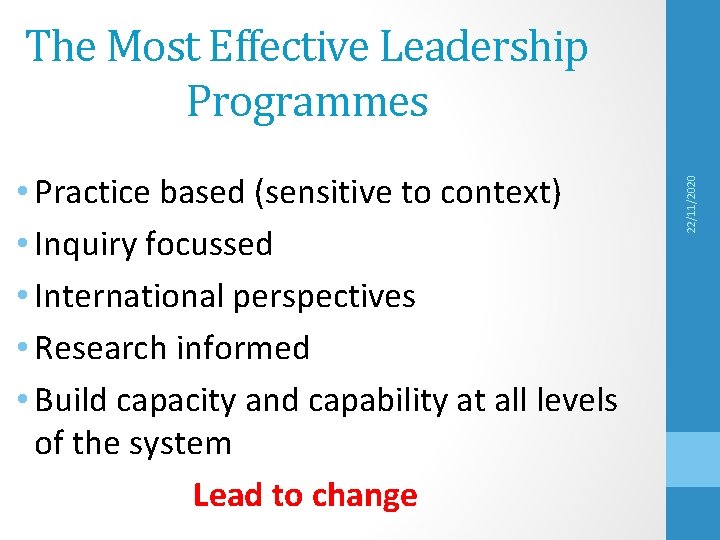 The Most Effective Leadership Programmes

22/11/2020

• Practice based (sensitive to context)
• Inquiry focussed
• International perspectives
• Research informed
• Build capacity and capability at all levels of the system

Lead to change